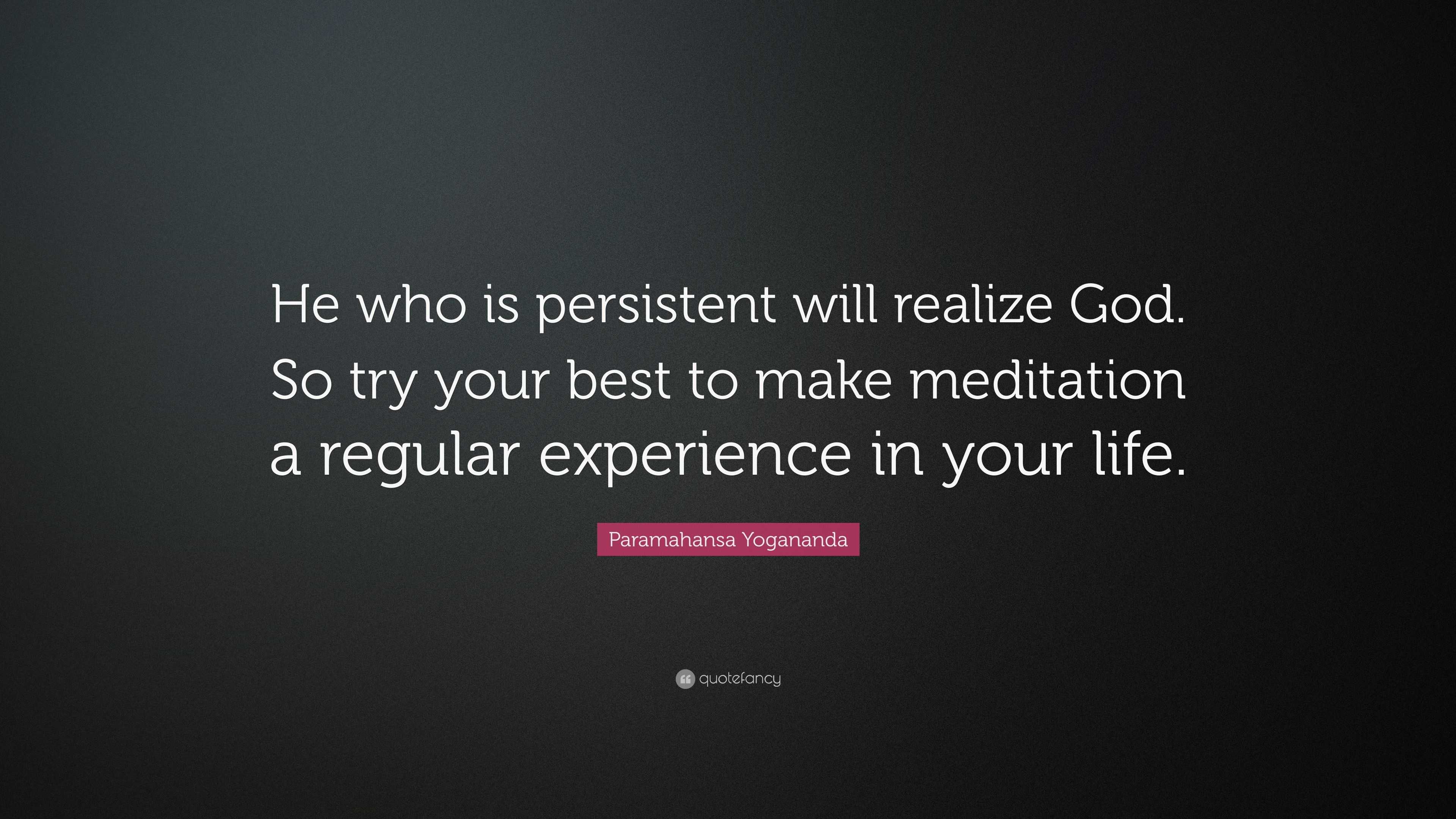 He who is persistent will realize God. So try your best to make meditation a regular experience in your life.

Paramahansa Yogananda

quotefancy